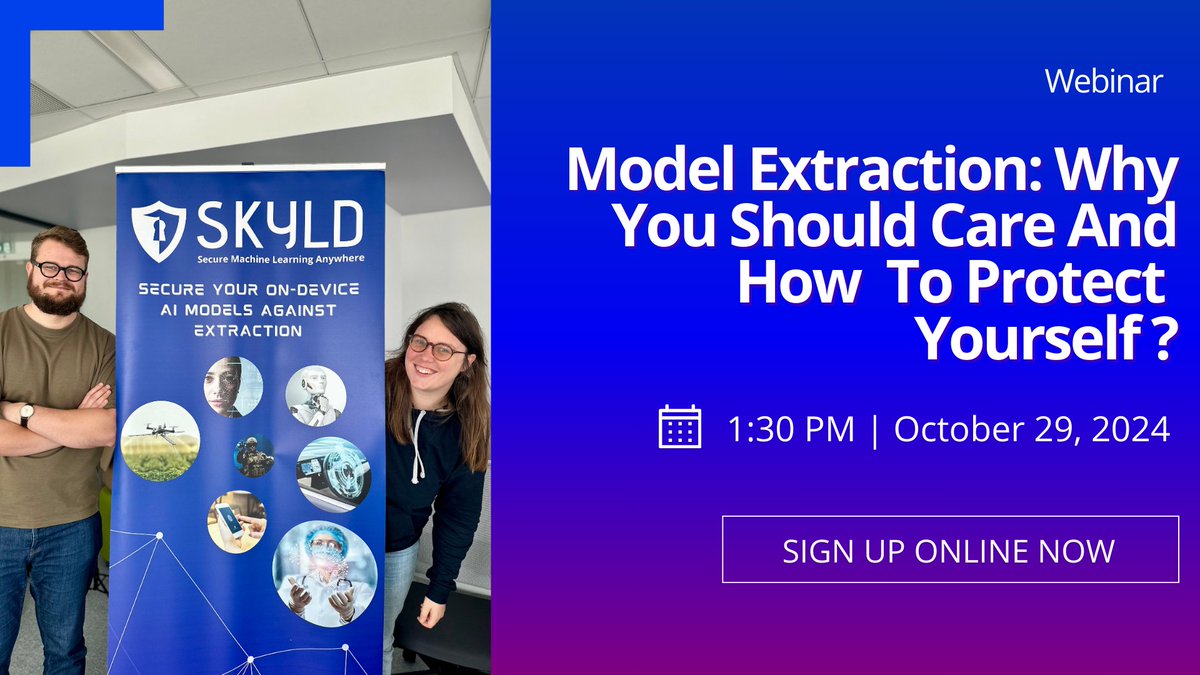 SKYLD
Secure Machine Learning Anywhere
SECURE YOUR ON-DEVICE AI MODELS AGAINST EXTRACTION

Webinar

Model Extraction: Why You Should Care And How To Protect Yourself ?

1:30 PM | October 29, 2024

SIGN UP ONLINE NOW